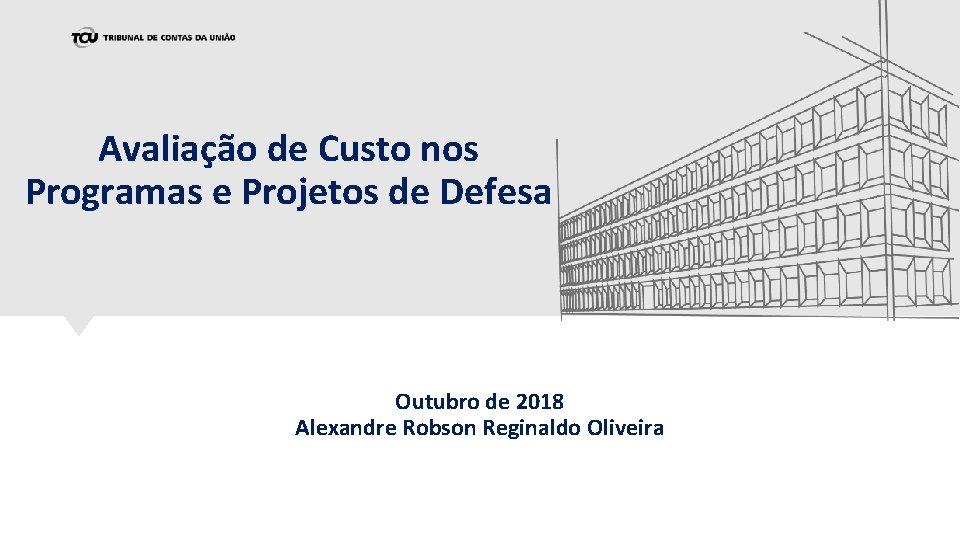 TCU TRIBUNAL DE CONTAS DA UNIÃO

Avaliação de Custo nos Programas e Projetos de Defesa

Outubro de 2018
Alexandre Robson Reginaldo Oliveira